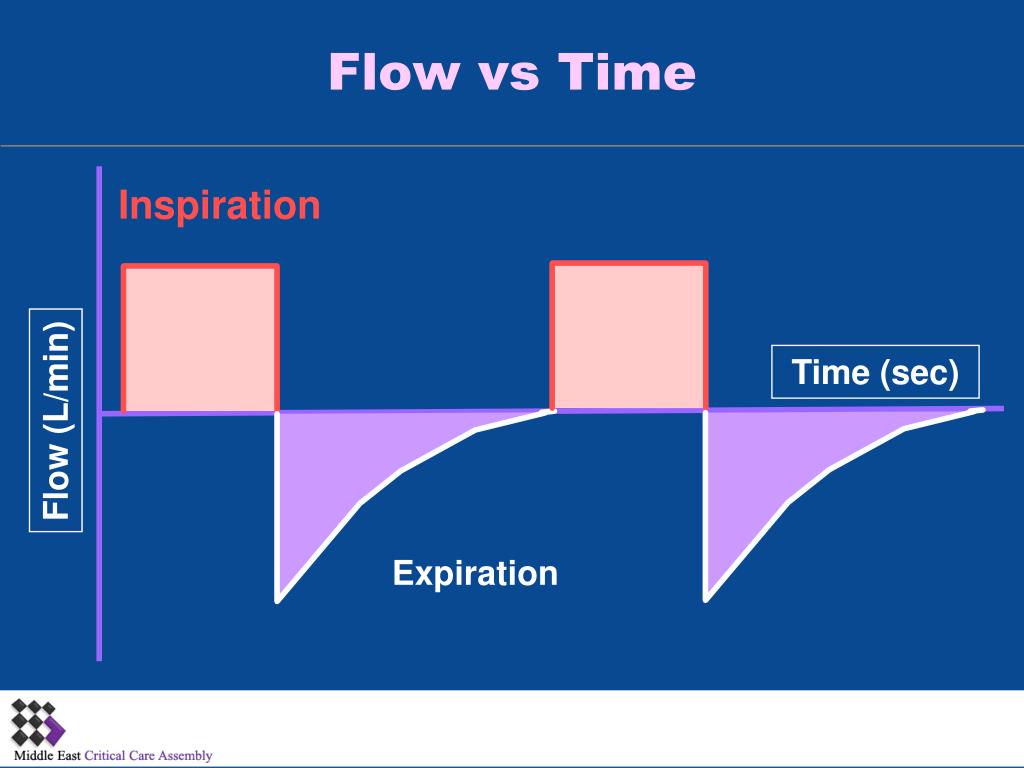 Flow vs Time

Inspiration

Flow (L/min)

Time (sec)

Expiration

Middle East Critical Care Assembly